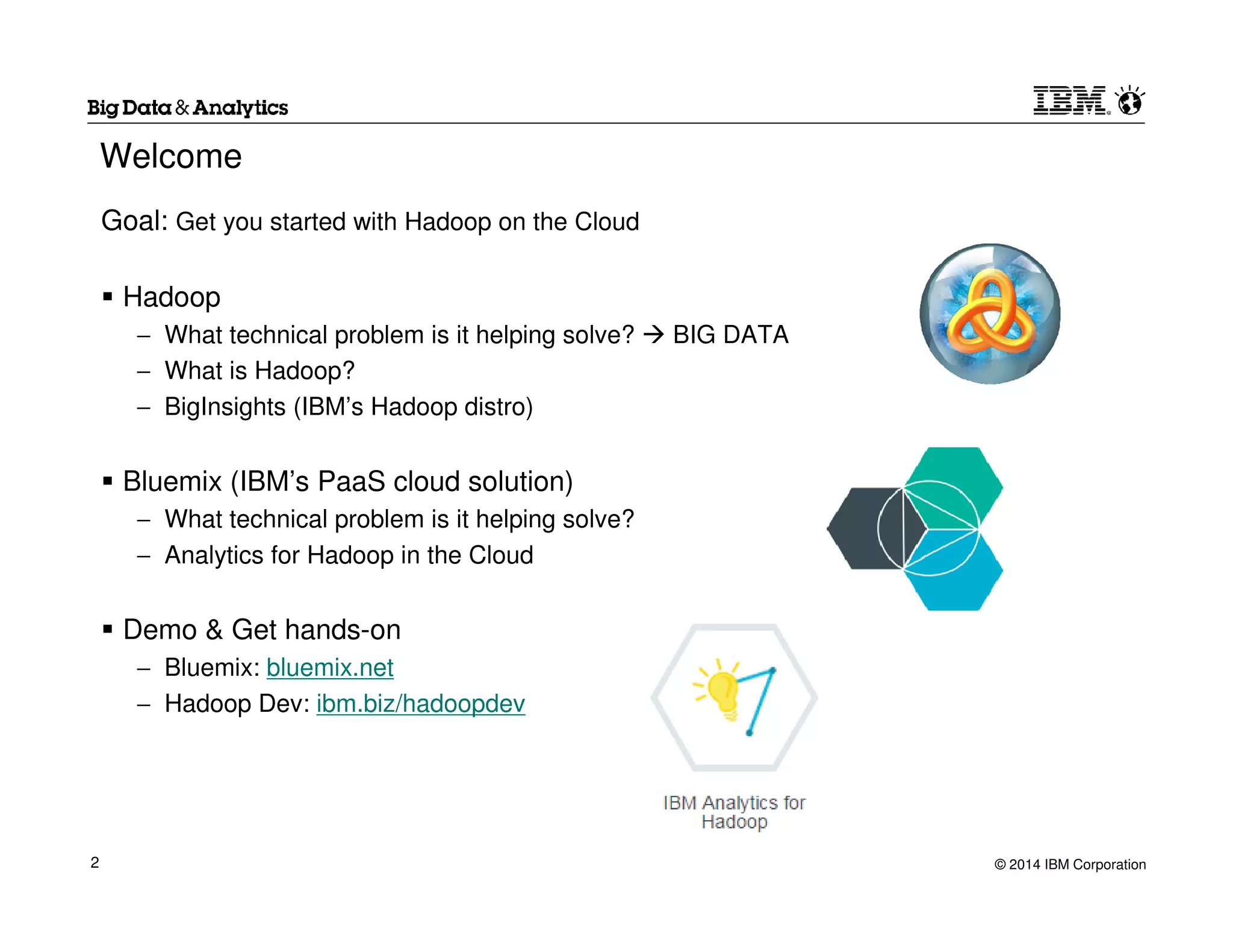 Big Data & Analytics

IBM

Welcome

Goal: Get you started with Hadoop on the Cloud

▪ Hadoop
– What technical problem is it helping solve? → BIG DATA
– What is Hadoop?
– BigInsights (IBM's Hadoop distro)

▪ Bluemix (IBM's PaaS cloud solution)
– What technical problem is it helping solve?
– Analytics for Hadoop in the Cloud

▪ Demo & Get hands-on
– Bluemix: bluemix.net
– Hadoop Dev: ibm.biz/hadoopdev

IBM Analytics for Hadoop

2

© 2014 IBM Corporation